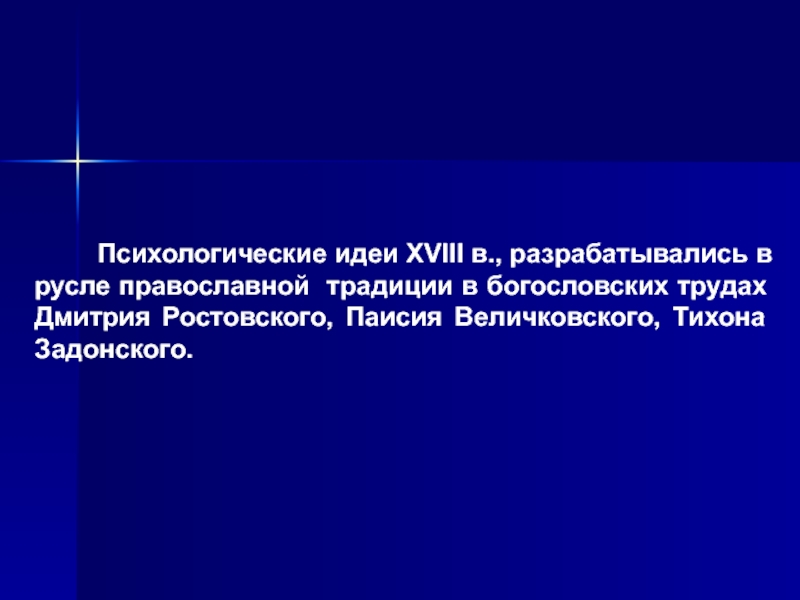 Психологические идеи XVIII в., разрабатывались в русле православной традиции в богословских трудах Дмитрия Ростовского, Паисия Величковского, Тихона Задонского.